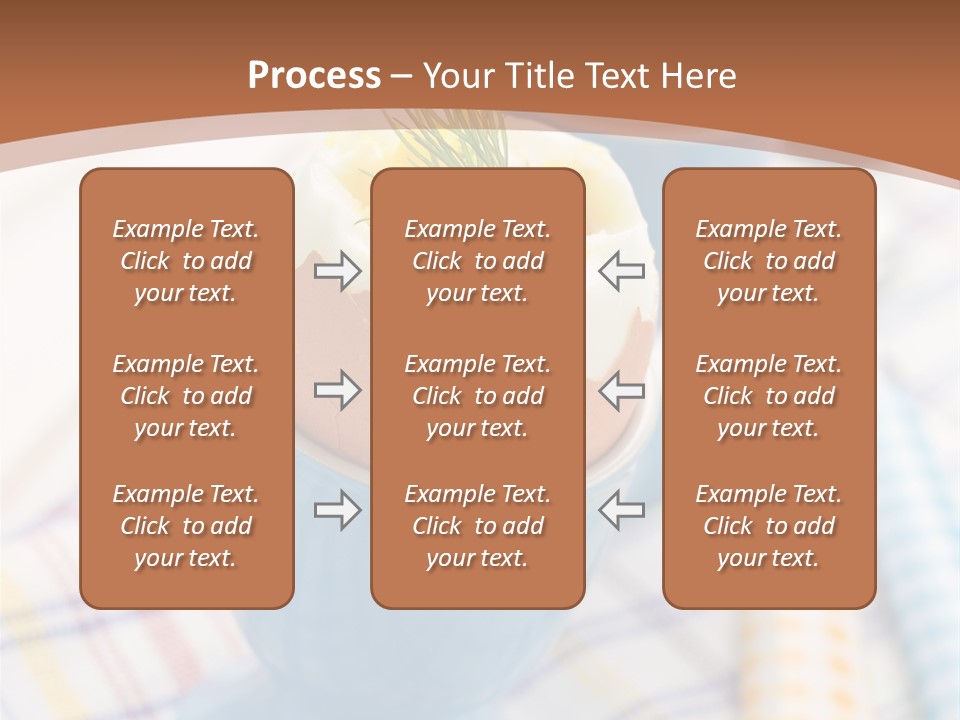 Process – Your Title Text Here

Example Text. Click to add your text.

Example Text. Click to add your text.

Example Text. Click to add your text.

Example Text. Click to add your text.

Example Text. Click to add your text.

Example Text. Click to add your text.

Example Text. Click to add your text.

Example Text. Click to add your text.

Example Text. Click to add your text.